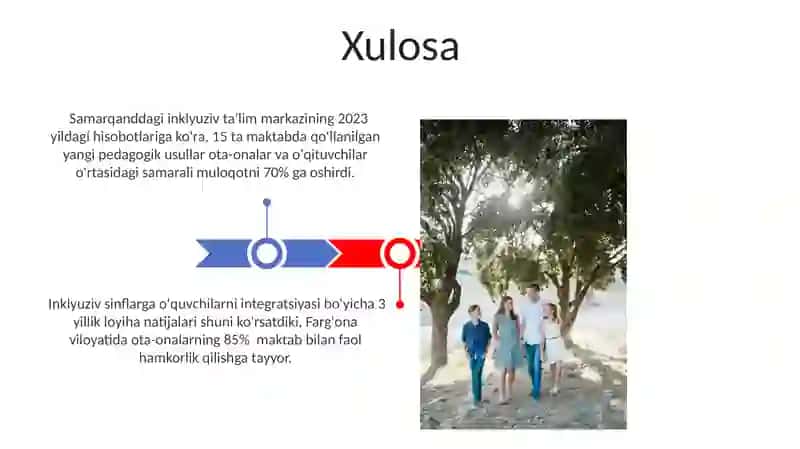 Xulosa

Samarqanddagi inklyuziv ta'lim markazining 2023 yildagi hisobotlariga ko'ra, 15 ta maktabda qo'llanilgan yangi pedagogik usullar ota-onalar va o'qituvchilar o'rtasidagi samarali muloqotni 70% ga oshirdi.

Inklyuziv sinflarga o'quvchilarni integratsiyasi bo'yicha 3 yillik loyiha natijalari shuni ko'rsatdiki, Farg'ona viloyatida ota-onalarning 85% maktab bilan faol hamkorlik qilishga tayyor.